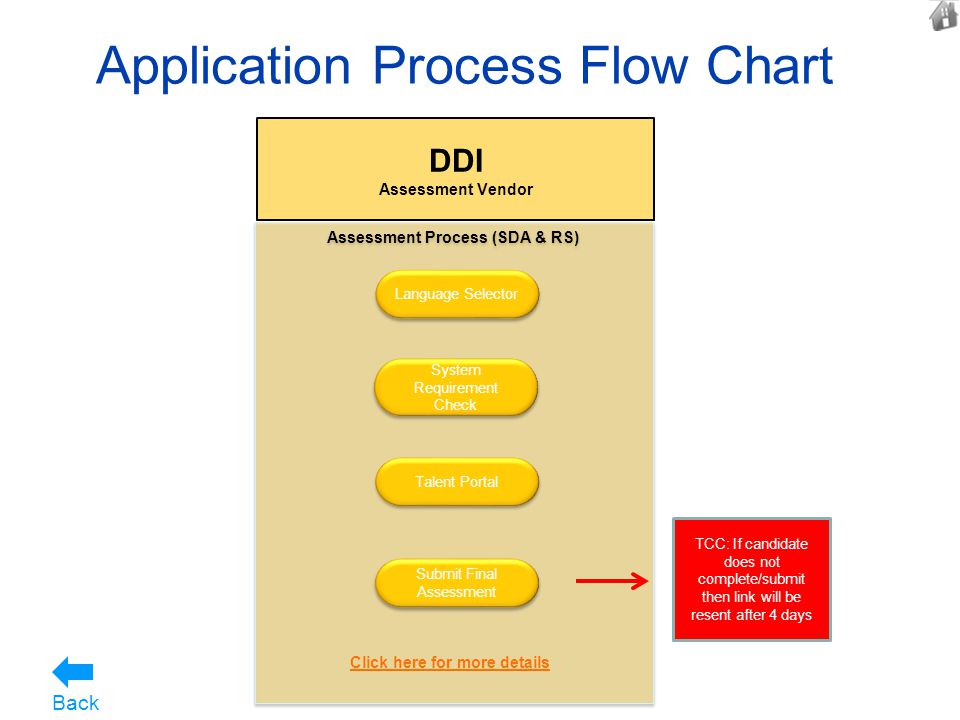 Application Process Flow Chart

DDI
Assessment Vendor

Assessment Process (SDA & RS)

Language Selector

System Requirement Check

Talent Portal

Submit Final Assessment

TCC: If candidate does not complete/submit then link will be resent after 4 days

Click here for more details

Back